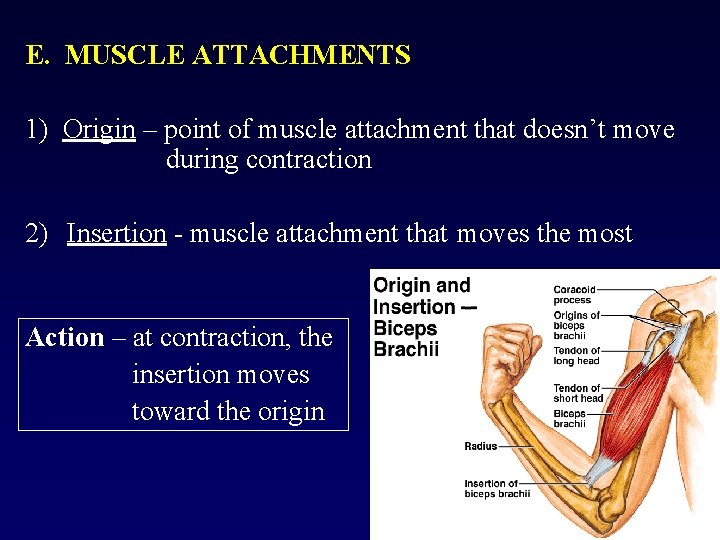 E. MUSCLE ATTACHMENTS

1) Origin – point of muscle attachment that doesn't move during contraction

2) Insertion - muscle attachment that moves the most

Action – at contraction, the insertion moves toward the origin

Origin and Insertion — Biceps Brachii

Coracoid process

Origins of biceps brachii

Tendon of long head

Tendon of short head

Biceps brachii

Radius

Insertion of biceps brachii